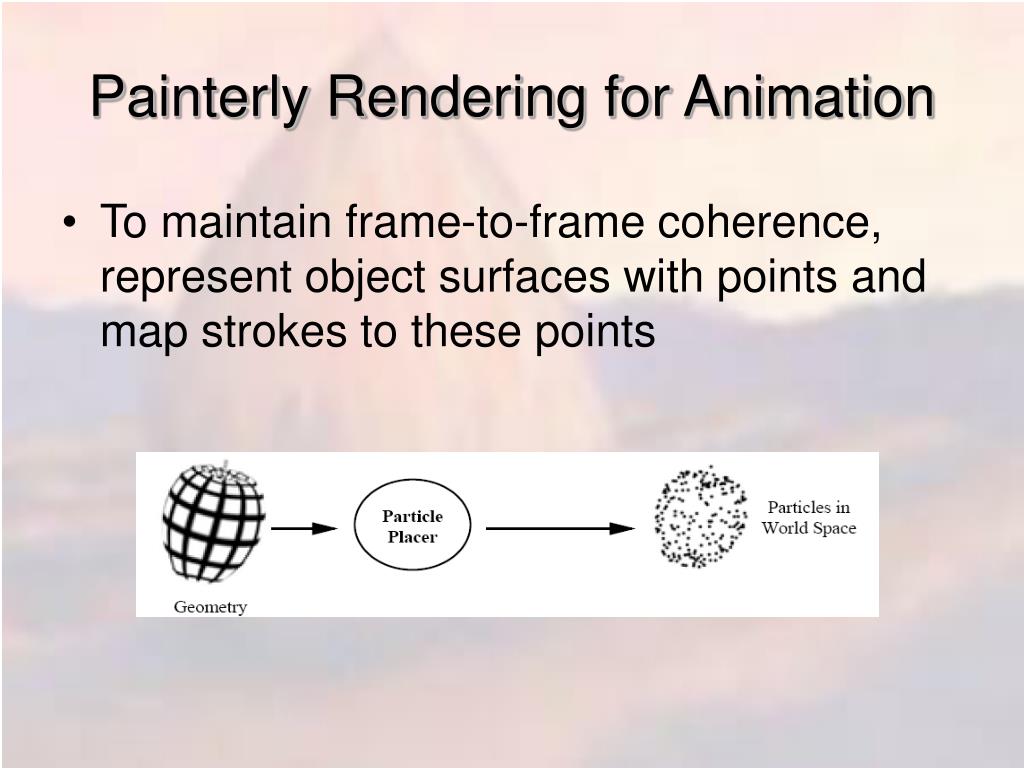 Painterly Rendering for Animation

• To maintain frame-to-frame coherence, represent object surfaces with points and map strokes to these points

Geometry

Particle Placer

Particles in World Space